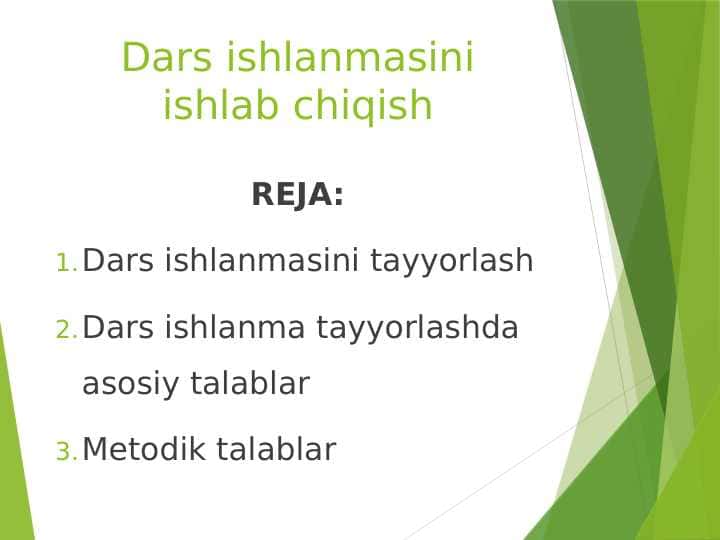 Dars ishlanmasini ishlab chiqish

REJA:

1. Dars ishlanmasini tayyorlash

2. Dars ishlanma tayyorlashda asosiy talablar

3. Metodik talablar